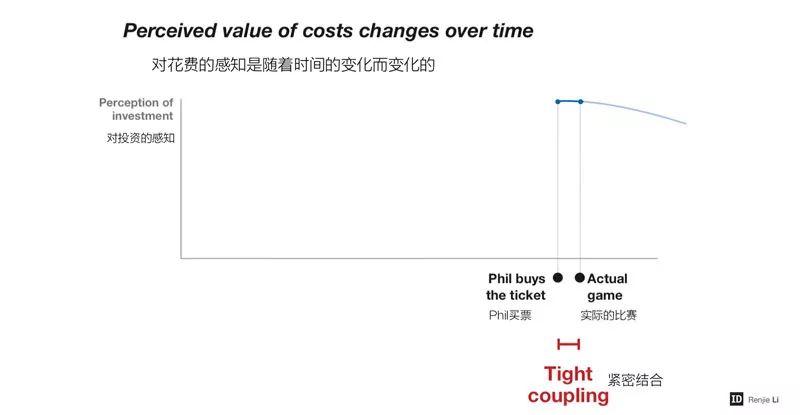 Perceived value of costs changes over time

对花费的感知是随着时间的变化而变化的

Perception of investment

对投资的感知

Phil buys the ticket

Phil买票

Actual game

实际的比赛

Tight coupling

紧密结合

ID Renjie Li